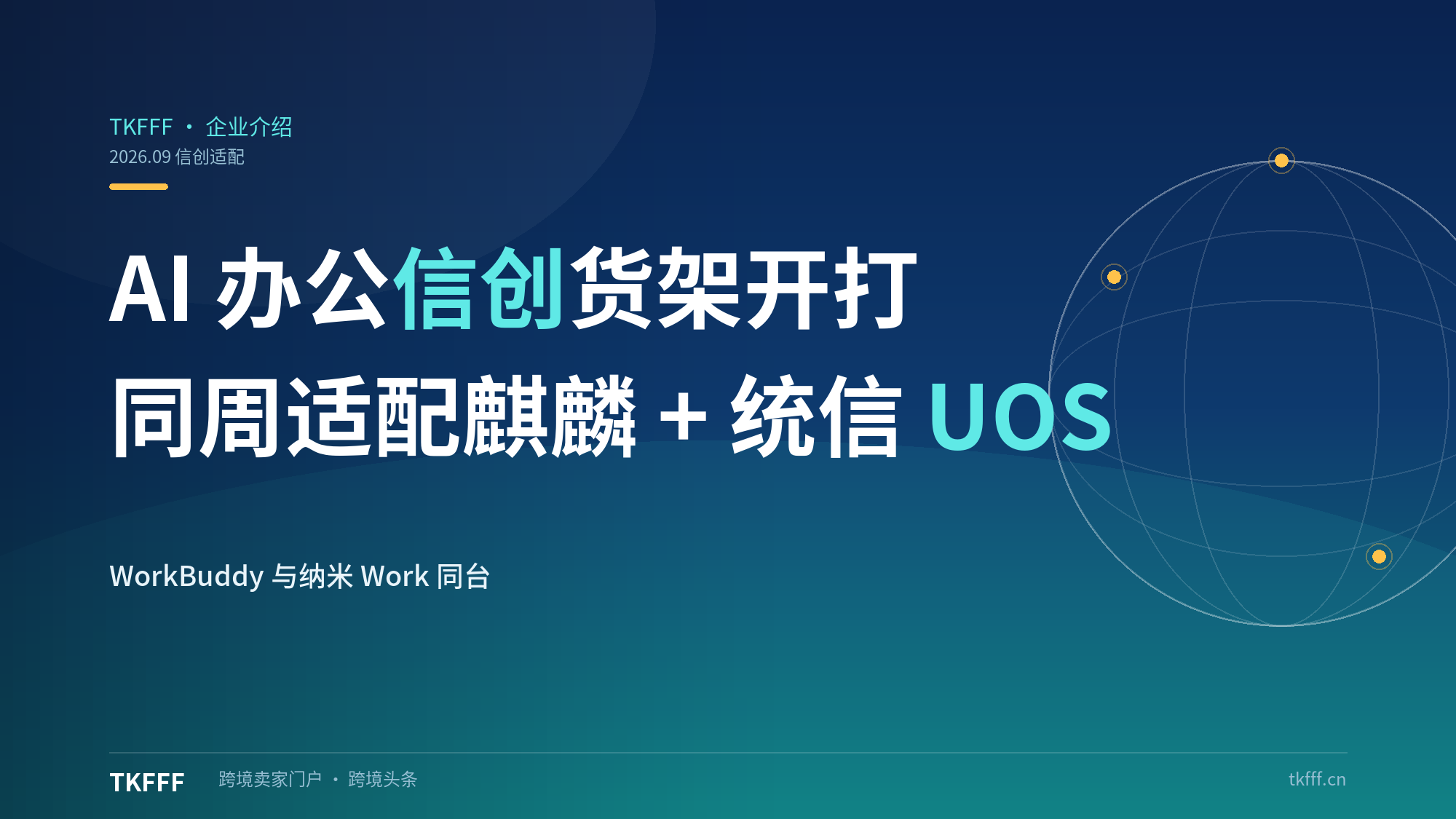 TKFFF · 企业介绍
2026.09 信创适配

AI 办公信创货架开打
同周适配麒麟 + 统信 UOS

WorkBuddy 与纳米 Work 同台

TKFFF 跨境卖家门户 · 跨境头条 tkfff.cn